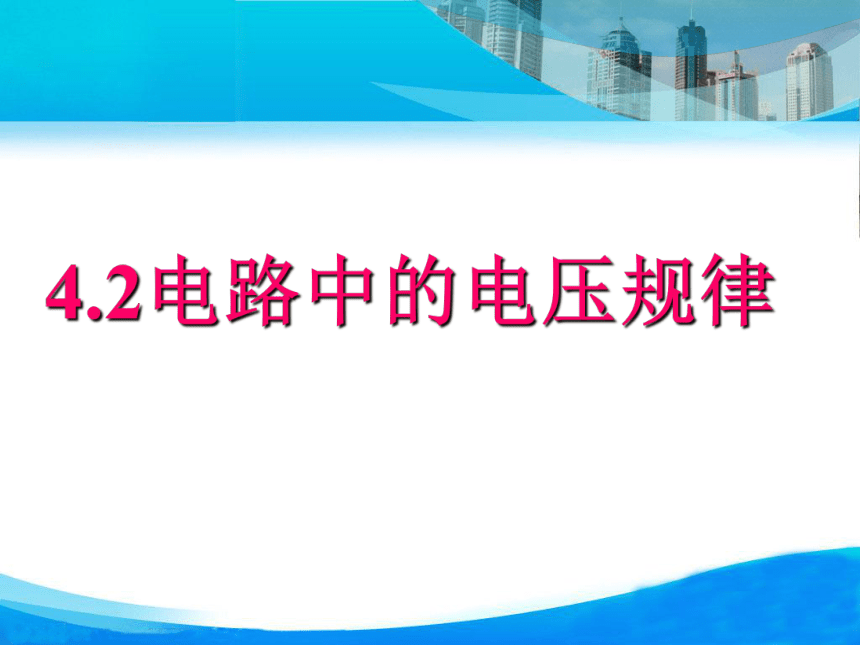 4.2电路中的电压规律